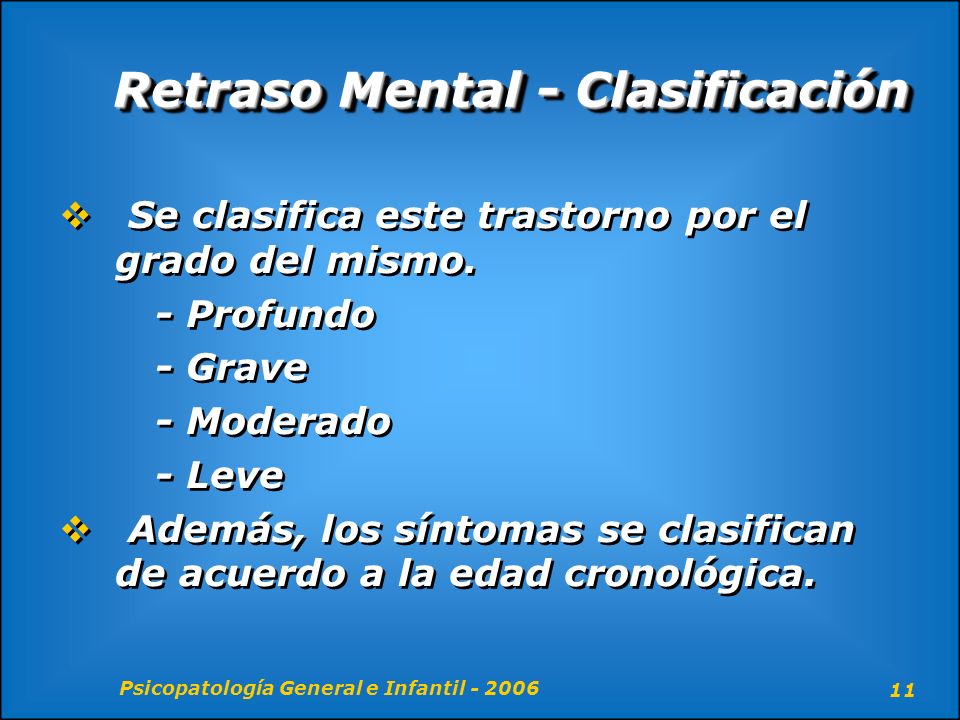 Retraso Mental - Clasificación

❖ Se clasifica este trastorno por el grado del mismo.

- Profundo
- Grave
- Moderado
- Leve

❖ Además, los síntomas se clasifican de acuerdo a la edad cronológica.

Psicopatología General e Infantil - 2006

11